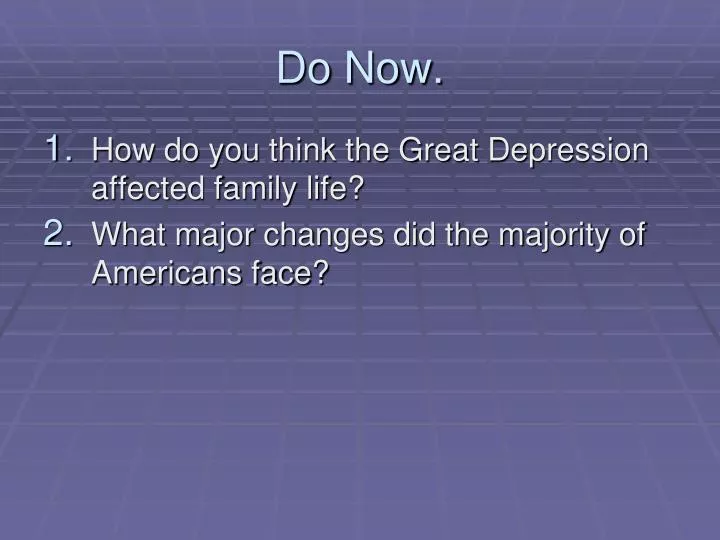 Do Now.

1. How do you think the Great Depression affected family life?
2. What major changes did the majority of Americans face?